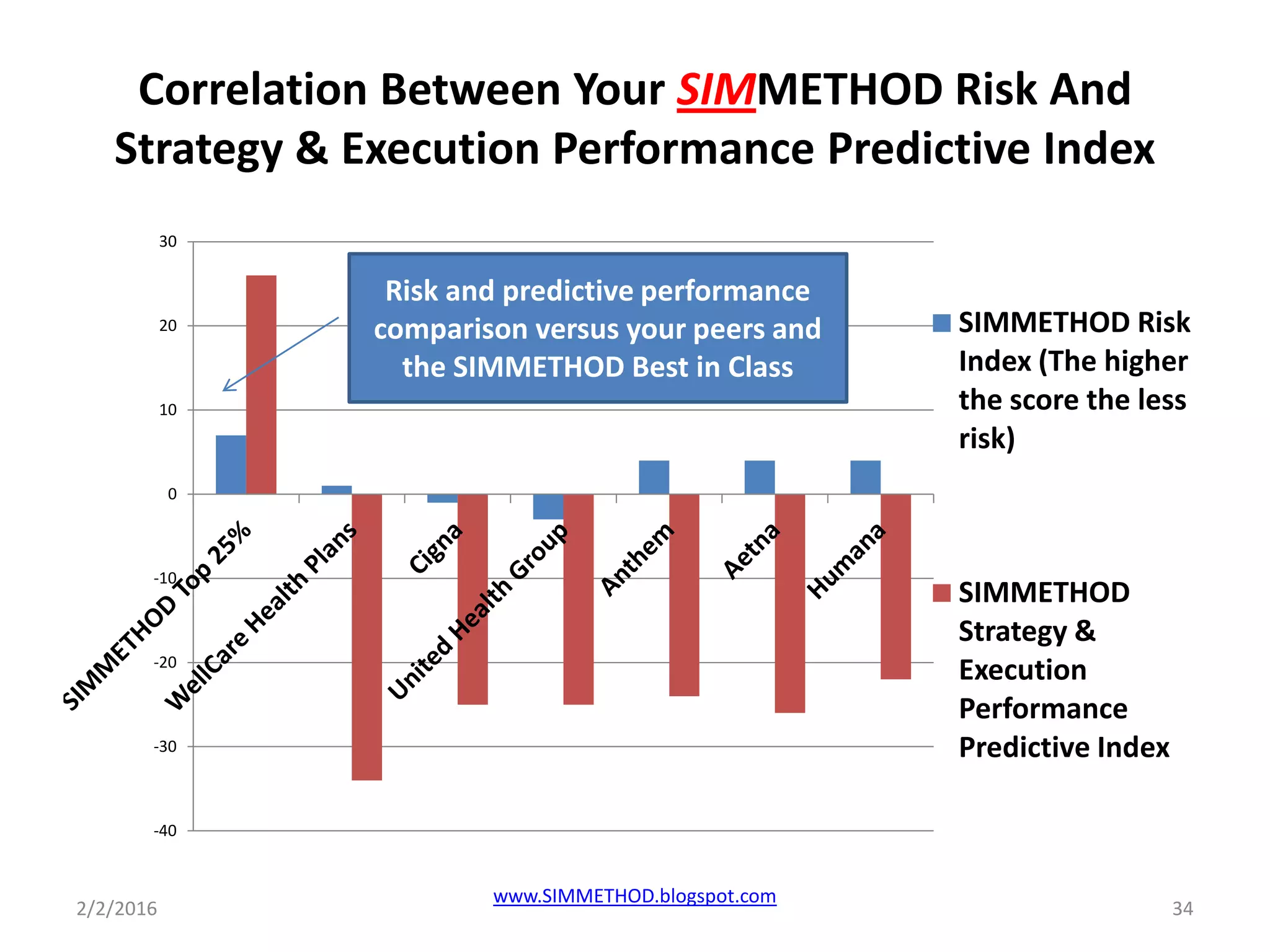 Correlation Between Your SIMMETHOD Risk And Strategy & Execution Performance Predictive Index

30
20
10
0
-10
-20
-30
-40

Risk and predictive performance comparison versus your peers and the SIMMETHOD Best in Class

SIMMETHOD Top 25%
WellCare Health Plans
Cigna
United Health Group
Anthem
Aetna
Humana

SIMMETHOD Risk Index (The higher the score the less risk)

SIMMETHOD Strategy & Execution Performance Predictive Index

2/2/2016
www.SIMMETHOD.blogspot.com
34